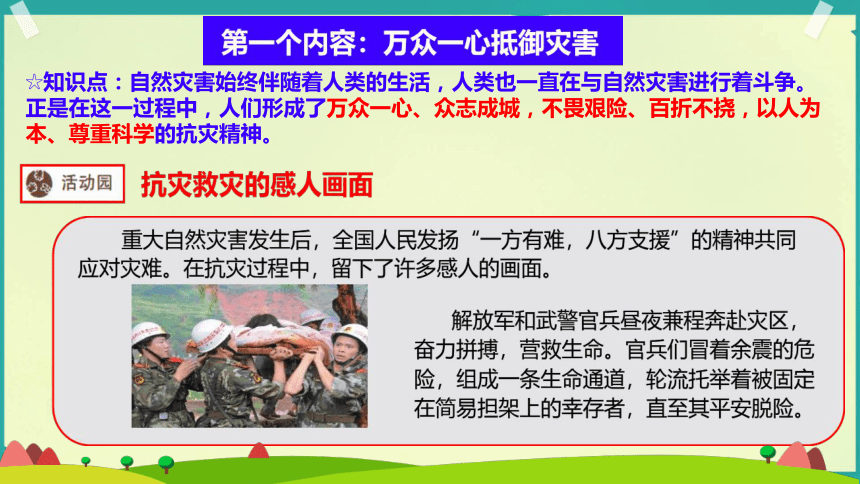 第一个内容：万众一心抵御灾害

☆知识点：自然灾害始终伴随着人类的生活，人类也一直在与自然灾害进行着斗争。正是在这一过程中，人们形成了万众一心、众志成城，不畏艰险、百折不挠，以人为本、尊重科学的抗灾精神。

活动园

抗灾救灾的感人画面

重大自然灾害发生后，全国人民发扬“一方有难，八方支援”的精神共同应对灾难。在抗灾过程中，留下了许多感人的画面。

解放军和武警官兵昼夜兼程奔赴灾区，奋力拼搏，营救生命。官兵们冒着余震的危险，组成一条生命通道，轮流托举着被固定在简易担架上的幸存者，直至其平安脱险。